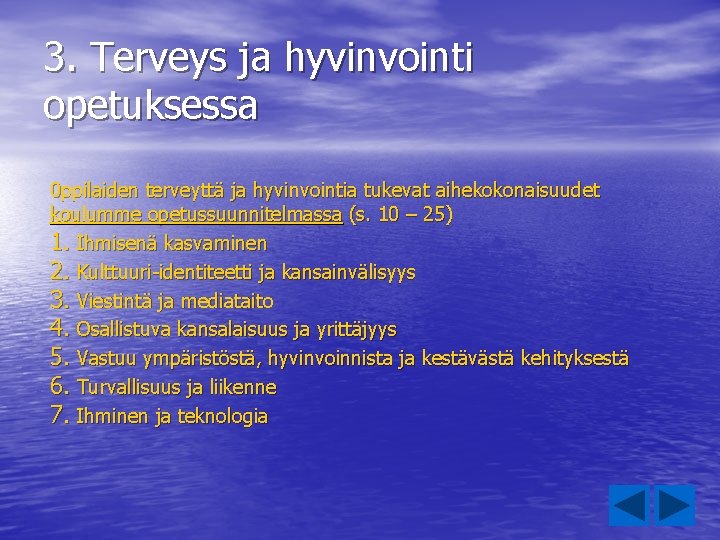 3. Terveys ja hyvinvointi opetuksessa

0ppilaiden terveyttä ja hyvinvointia tukevat aihekokonaisuudet koulumme opetussuunnitelmassa (s. 10 – 25)
1. Ihmisenä kasvaminen
2. Kulttuuri-identiteetti ja kansainvälisyys
3. Viestintä ja mediataito
4. Osallistuva kansalaisuus ja yrittäjyys
5. Vastuu ympäristöstä, hyvinvoinnista ja kestävästä kehityksestä
6. Turvallisuus ja liikenne
7. Ihminen ja teknologia